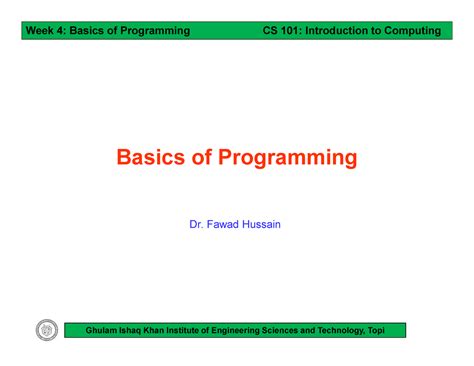 Week 4: Basics of Programming CS 101: Introduction to Computing

Basics of Programming

Dr. Fawad Hussain

Ghulam Ishaq Khan Institute of Engineering Sciences and Technology, Topi